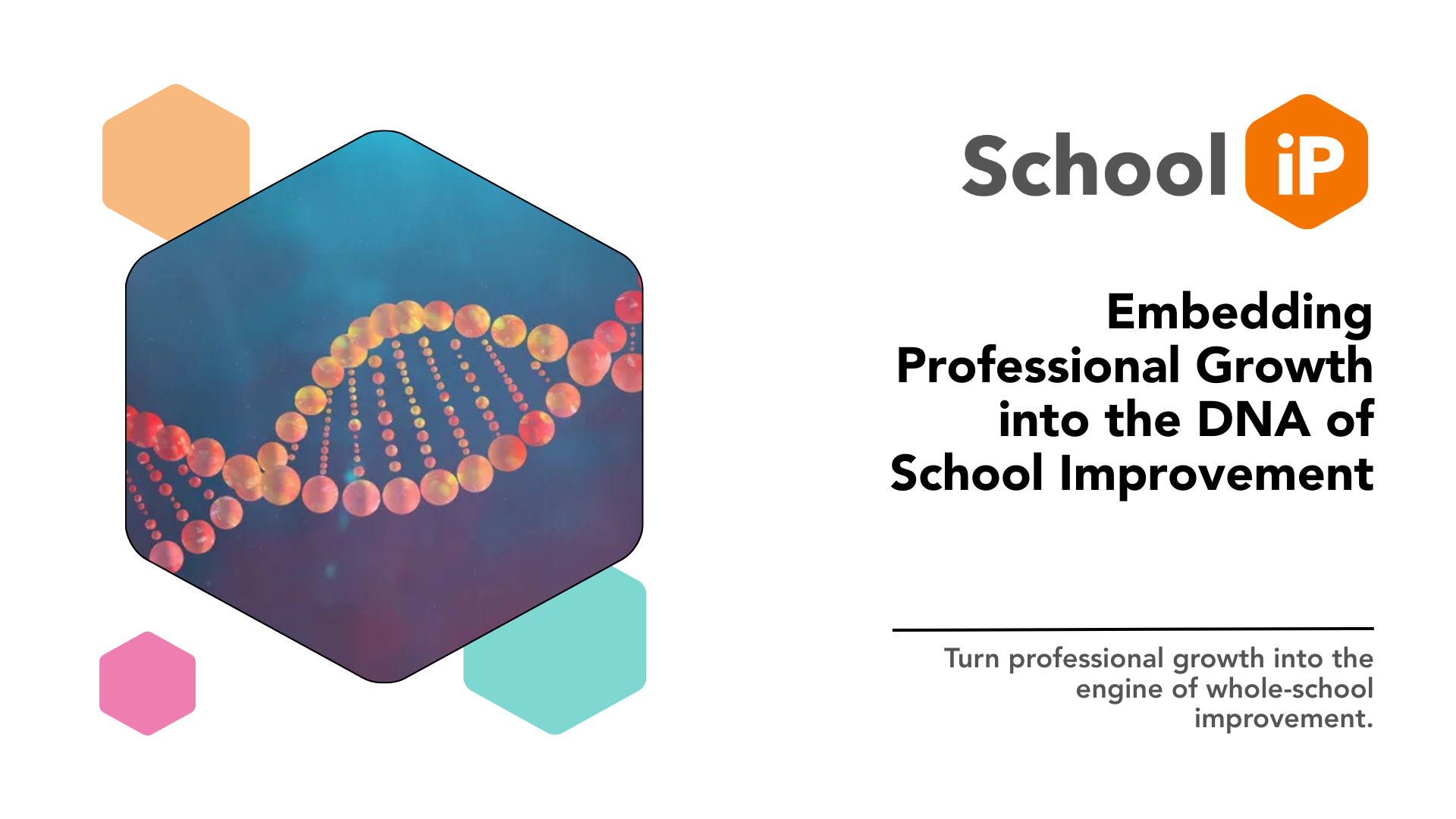 School iP

Embedding Professional Growth into the DNA of School Improvement

Turn professional growth into the engine of whole-school improvement.